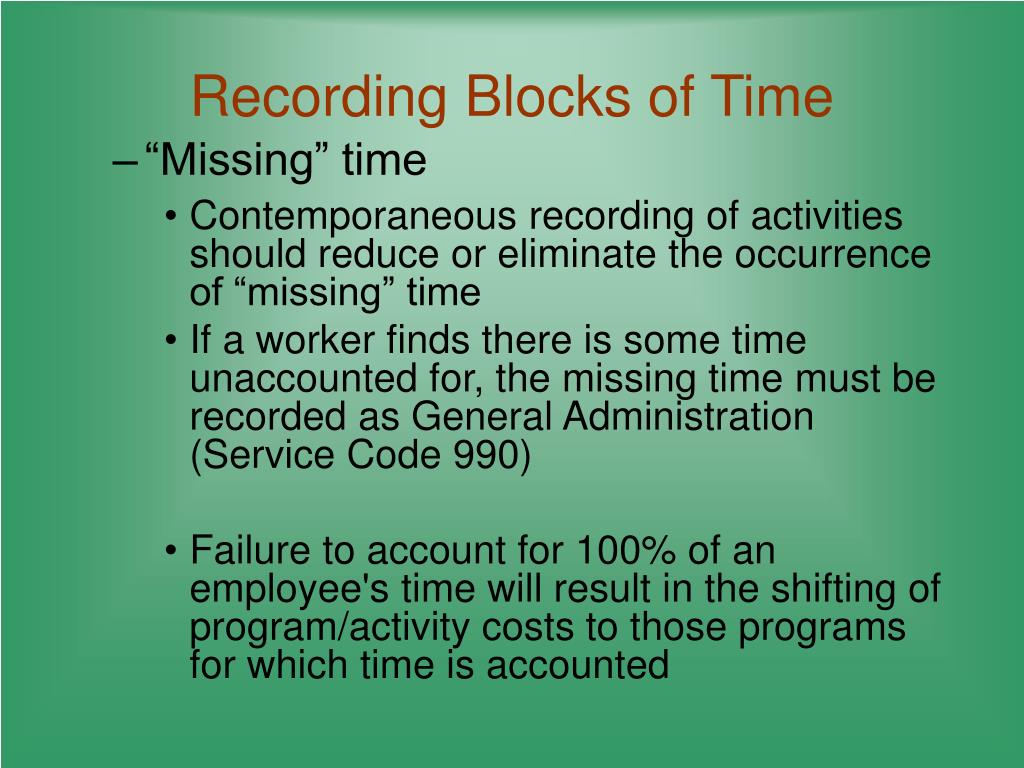 Recording Blocks of Time

– “Missing” time

• Contemporaneous recording of activities should reduce or eliminate the occurrence of “missing” time

• If a worker finds there is some time unaccounted for, the missing time must be recorded as General Administration (Service Code 990)

• Failure to account for 100% of an employee's time will result in the shifting of program/activity costs to those programs for which time is accounted